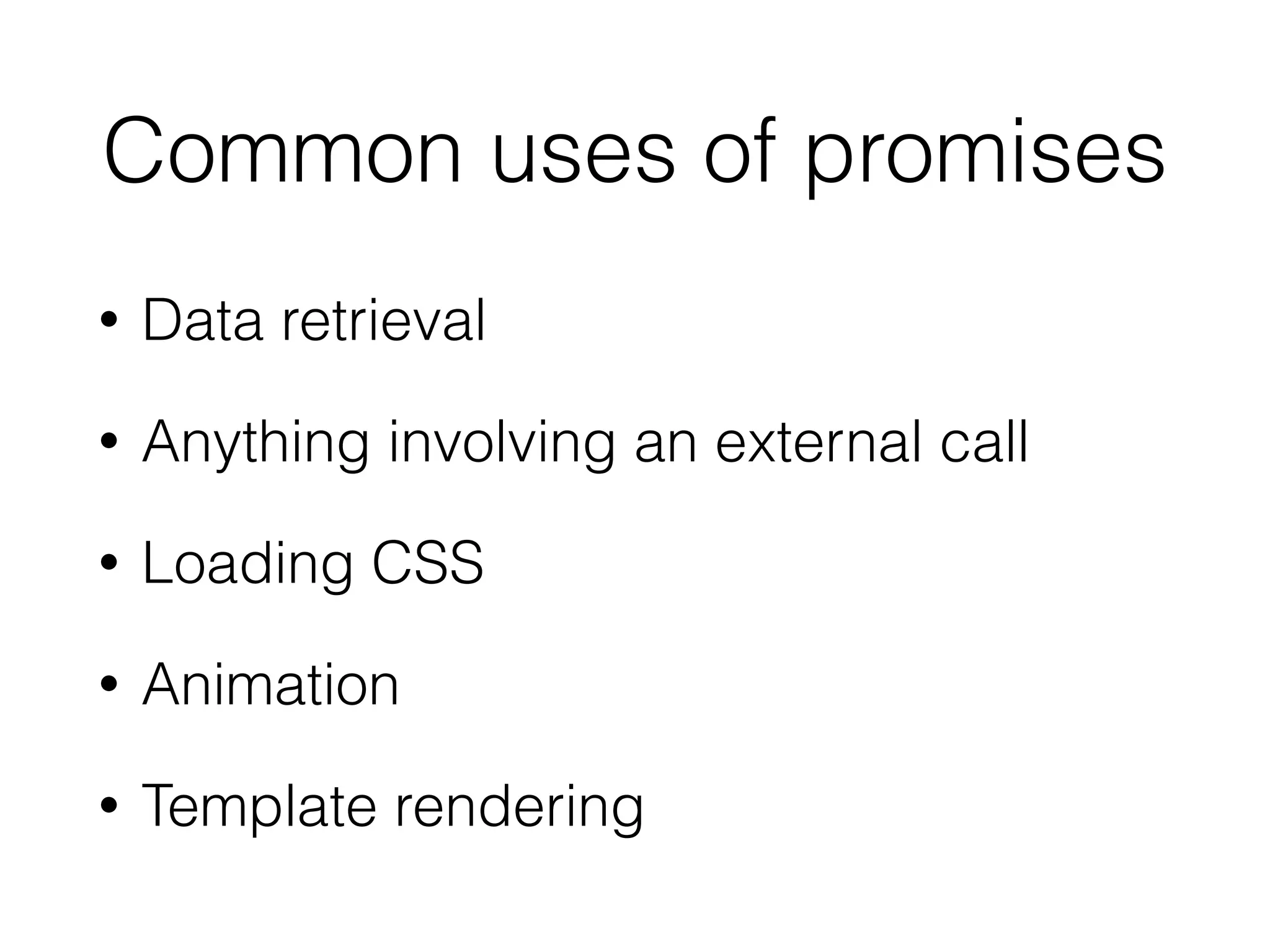 Common uses of promises

• Data retrieval

• Anything involving an external call

• Loading CSS

• Animation

• Template rendering